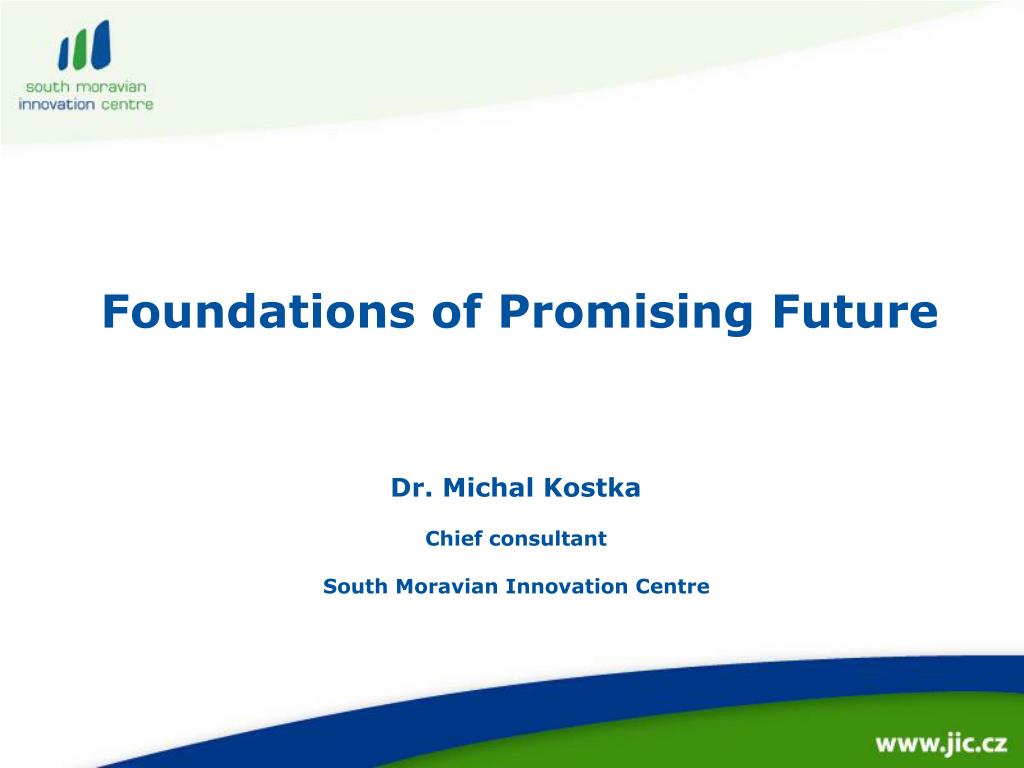 south moravian
innovation centre

Foundations of Promising Future

Dr. Michal Kostka

Chief consultant

South Moravian Innovation Centre

www.jic.cz